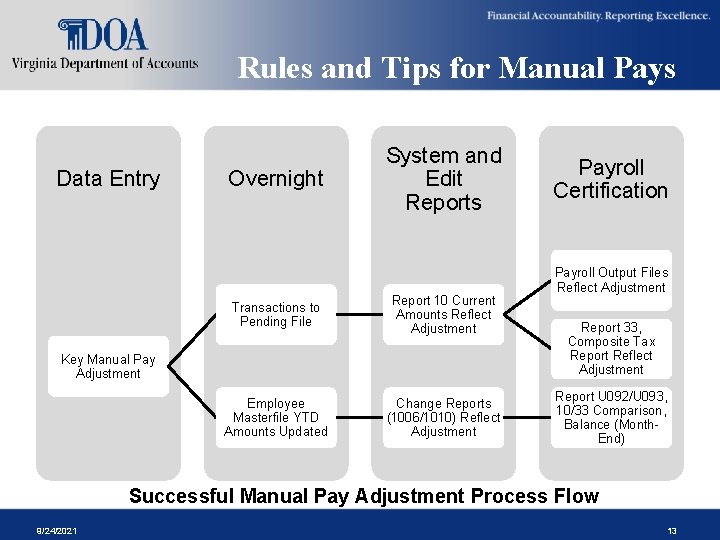 DOA
Virginia Department of Accounts

Financial Accountability. Reporting Excellence.

Rules and Tips for Manual Pays

Data Entry

Key Manual Pay Adjustment

Overnight

Transactions to Pending File

Employee Masterfile YTD Amounts Updated

System and Edit Reports

Report 10 Current Amounts Reflect Adjustment

Change Reports (1006/1010) Reflect Adjustment

Payroll Certification

Payroll Output Files Reflect Adjustment

Report 33, Composite Tax Report Reflect Adjustment

Report U092/U093, 10/33 Comparison, Balance (Month-End)

Successful Manual Pay Adjustment Process Flow

9/24/2021

13